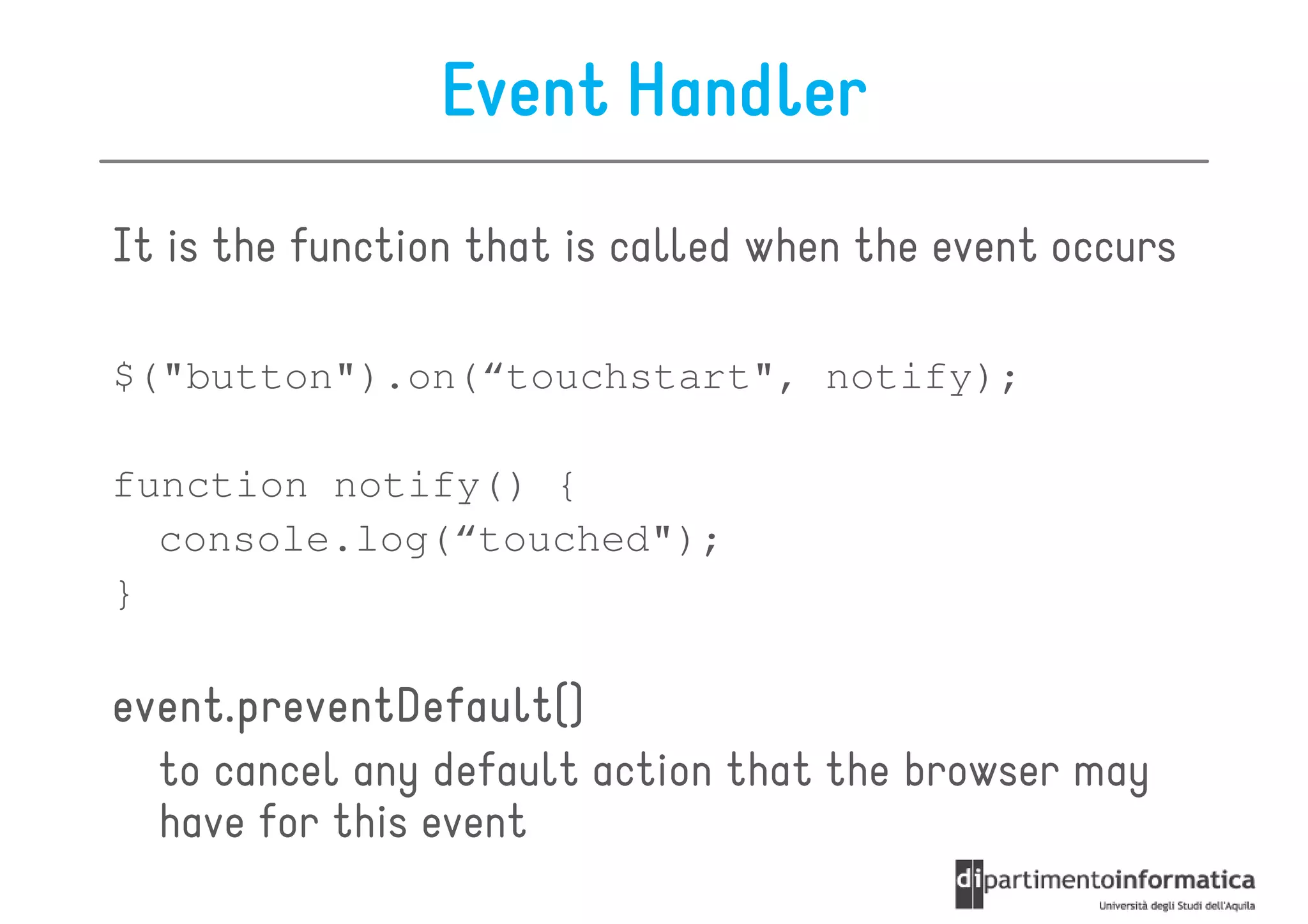 Event Handler

It is the function that is called when the event occurs

$("button").on(“touchstart", notify);

function notify() {
  console.log(“touched");
}

event.preventDefault()

to cancel any default action that the browser may have for this event

dipartimentoinformatica
Università degli Studi dell'Aquila